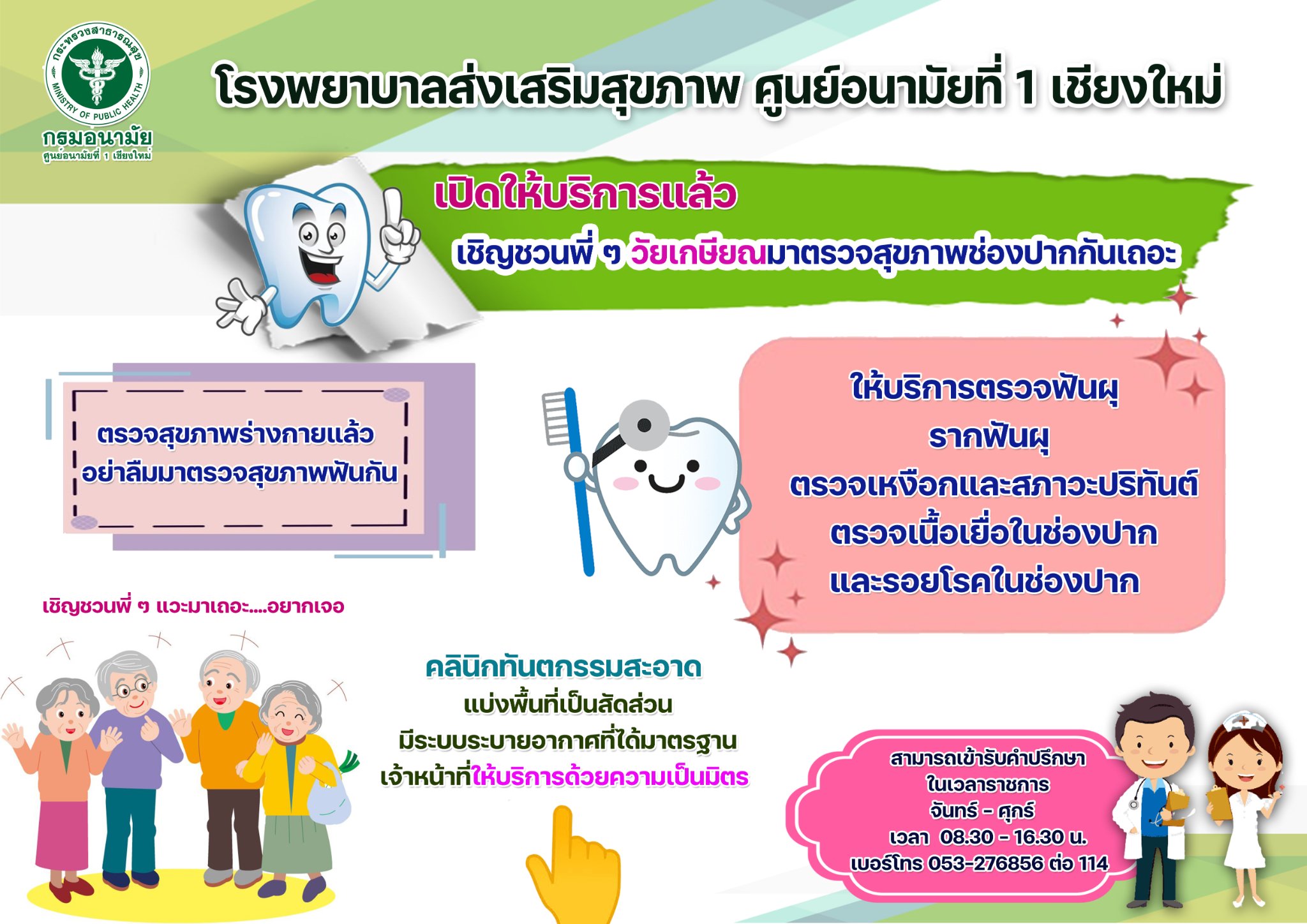 กระทรวงสาธารณสุข
MINISTRY OF PUBLIC HEALTH
กรมอนามัย
ศูนย์อนามัยที่ 1 เชียงใหม่

โรงพยาบาลส่งเสริมสุขภาพ ศูนย์อนามัยที่ 1 เชียงใหม่

เปิดให้บริการแล้ว

เชิญชวนพี่ ๆ วัยเกษียณมาตรวจสุขภาพช่องปากกันเถอะ

ตรวจสุขภาพร่างกายแล้ว
อย่าลืมมาตรวจสุขภาพฟันกัน

ให้บริการตรวจฟันผุ
รากฟันผุ
ตรวจเหงือกและสภาวะปริทันต์
ตรวจเนื้อเยื่อในช่องปาก
และรอยโรคในช่องปาก

เชิญชวนพี่ ๆ แวะมาเถอะ....อยากเจอ

คลินิกทันตกรรมสะอาด
แบ่งพื้นที่เป็นสัดส่วน
มีระบบระบายอากาศที่ได้มาตรฐาน
เจ้าหน้าที่ให้บริการด้วยความเป็นมิตร

สามารถเข้ารับคำปรึกษา
ในเวลาราชการ
จันทร์ - ศุกร์
เวลา 08.30 - 16.30 น.
เบอร์โทร 053-276856 ต่อ 114